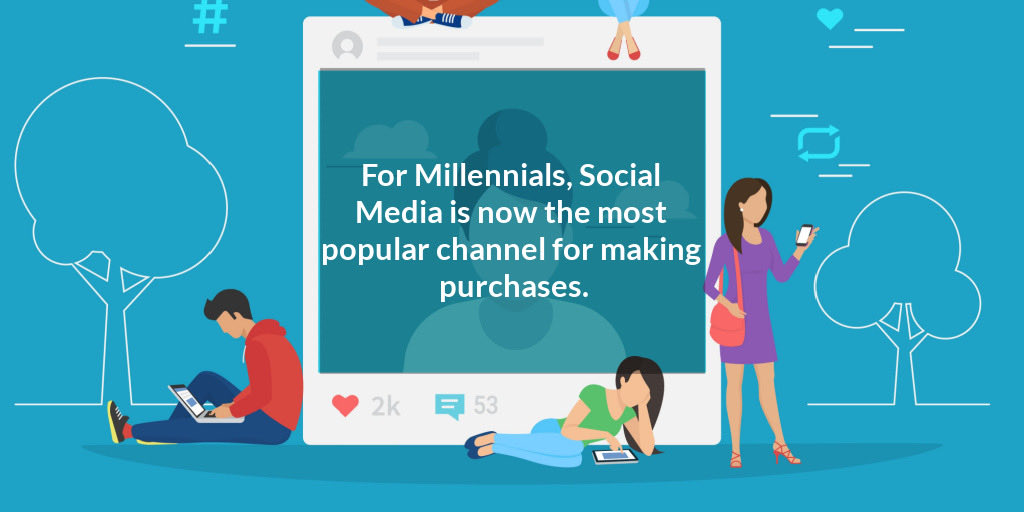 #

For Millennials, Social Media is now the most popular channel for making purchases.

2k

53